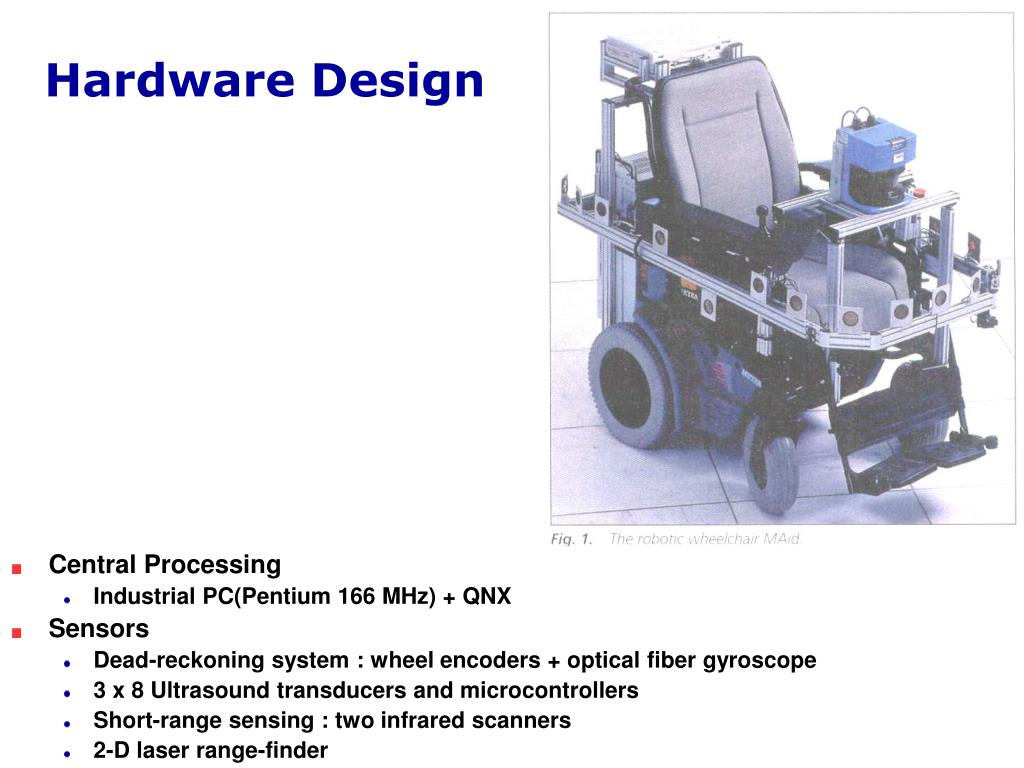 Hardware Design

Fig. 1. The robotic wheelchair MAid.

Central Processing
Industrial PC(Pentium 166 MHz) + QNX
Sensors
Dead-reckoning system : wheel encoders + optical fiber gyroscope
3 x 8 Ultrasound transducers and microcontrollers
Short-range sensing : two infrared scanners
2-D laser range-finder